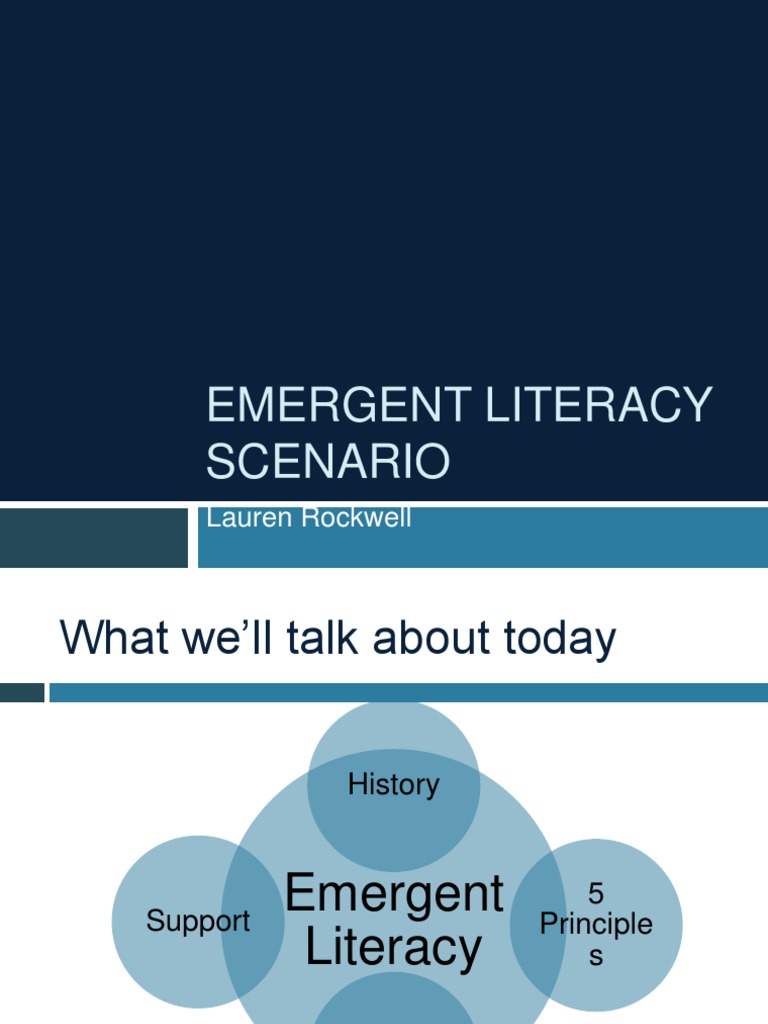 EMERGENT LITERACY SCENARIO

Lauren Rockwell

What we'll talk about today

History

Support

Emergent Literacy

5 Principle s